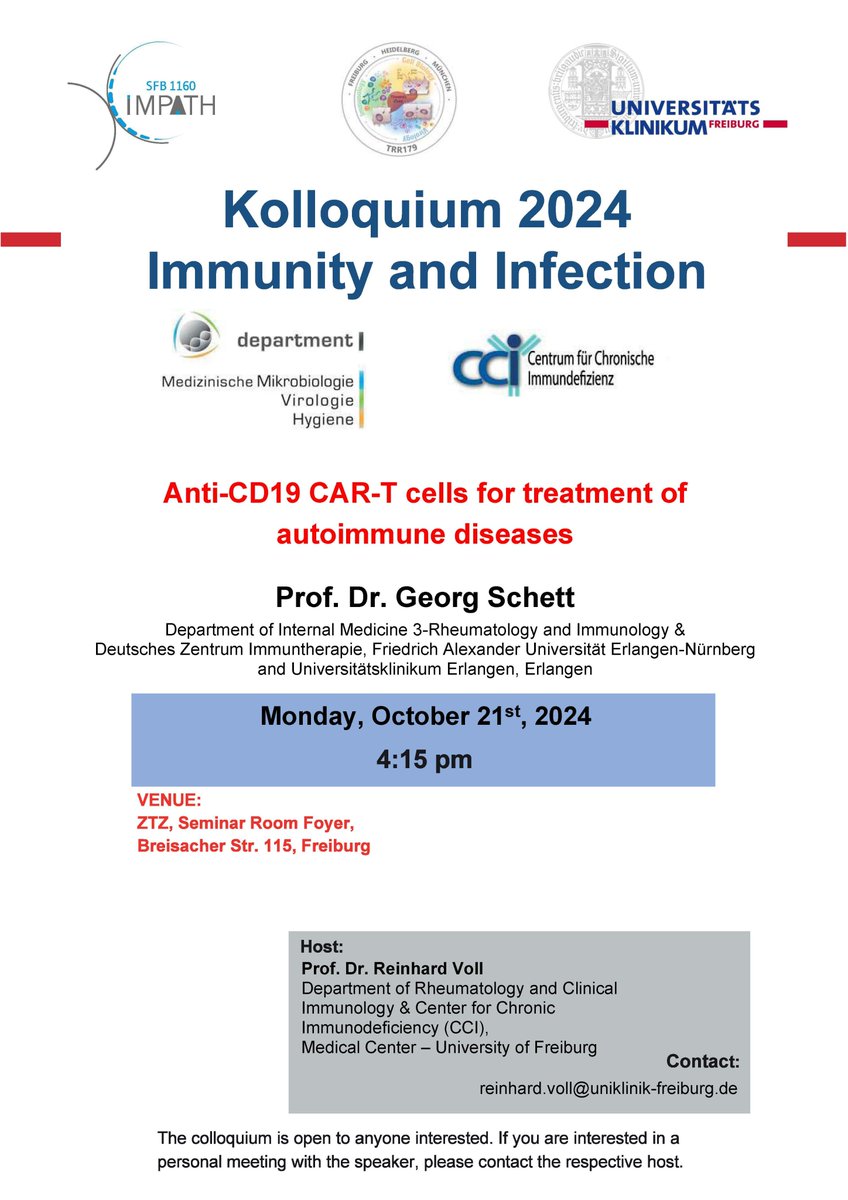 SFB 1160
IMPATH

FREIBURG HEIDELBERG MÜNCHEN
TRR179

UNIVERSITÄTS
KLINIKUM FREIBURG

Kolloquium 2024
Immunity and Infection

department
Medizinische Mikrobiologie
Virologie
Hygiene

CCI Centrum für Chronische Immundefizienz

Anti-CD19 CAR-T cells for treatment of autoimmune diseases

Prof. Dr. Georg Schett

Department of Internal Medicine 3-Rheumatology and Immunology & Deutsches Zentrum Immuntherapie, Friedrich Alexander Universität Erlangen-Nürnberg and Universitätsklinikum Erlangen, Erlangen

Monday, October 21$^{st}$, 2024
4:15 pm

VENUE:
ZTZ, Seminar Room Foyer,
Breisacher Str. 115, Freiburg

Host:
Prof. Dr. Reinhard Voll
Department of Rheumatology and Clinical Immunology & Center for Chronic Immunodeficiency (CCI),
Medical Center – University of Freiburg

Contact:
reinhard.voll@uniklinik-freiburg.de

The colloquium is open to anyone interested. If you are interested in a personal meeting with the speaker, please contact the respective host.